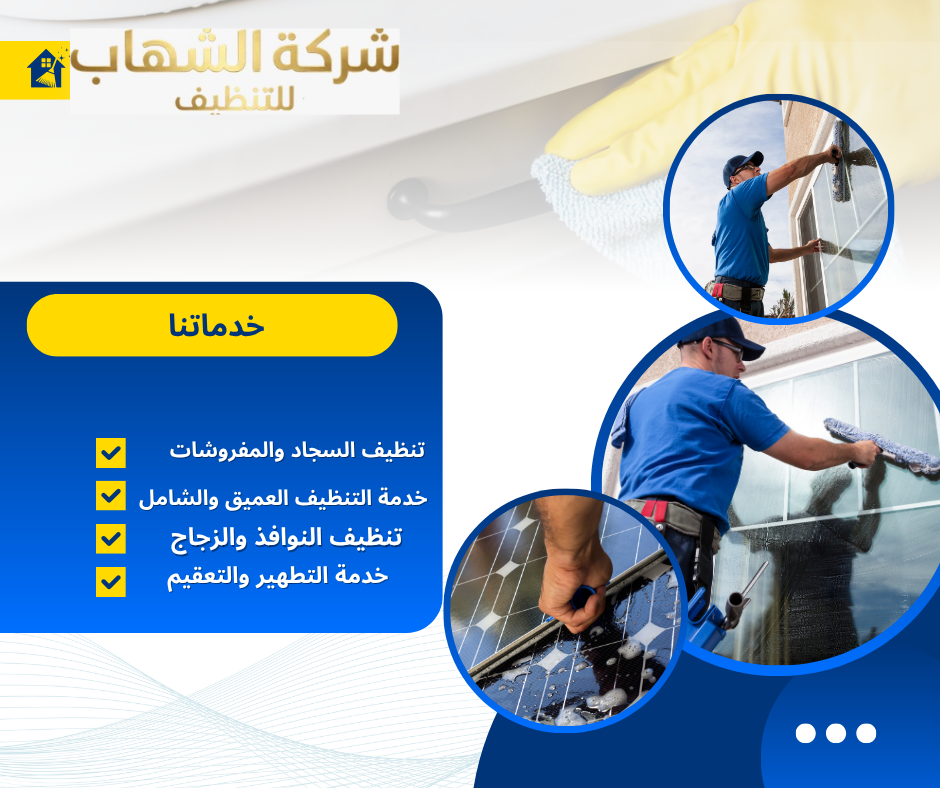 شركة الشهاب
للتنظيف

خدماتنا

تنظيف السجاد والمفروشات
خدمة التنظيف العميق والشامل
تنظيف النوافذ والزجاج
خدمة التطهير والتعقيم